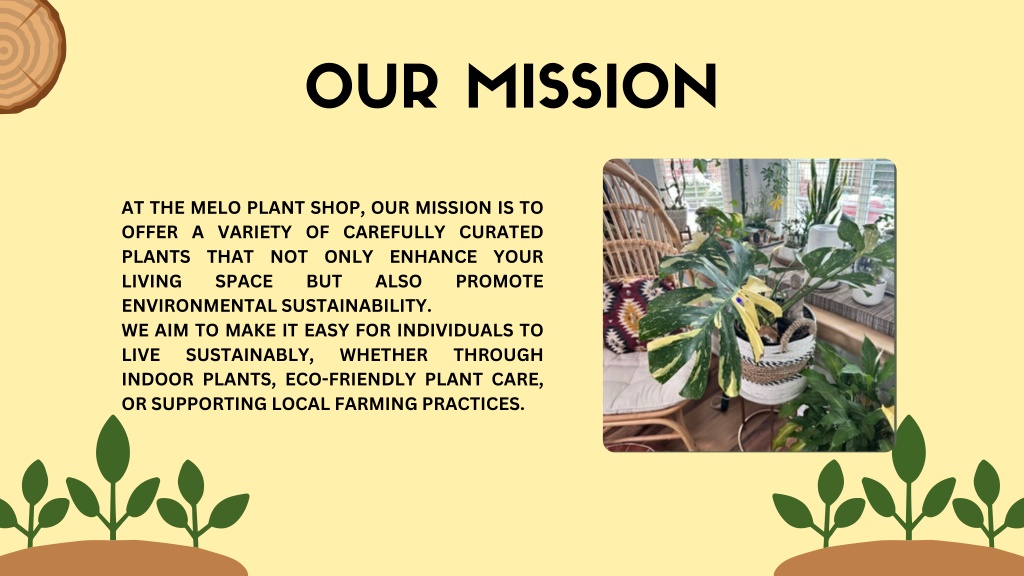 OUR MISSION

AT THE MELO PLANT SHOP, OUR MISSION IS TO OFFER A VARIETY OF CAREFULLY CURATED PLANTS THAT NOT ONLY ENHANCE YOUR LIVING SPACE BUT ALSO PROMOTE ENVIRONMENTAL SUSTAINABILITY.
WE AIM TO MAKE IT EASY FOR INDIVIDUALS TO LIVE SUSTAINABLY, WHETHER THROUGH INDOOR PLANTS, ECO-FRIENDLY PLANT CARE, OR SUPPORTING LOCAL FARMING PRACTICES.